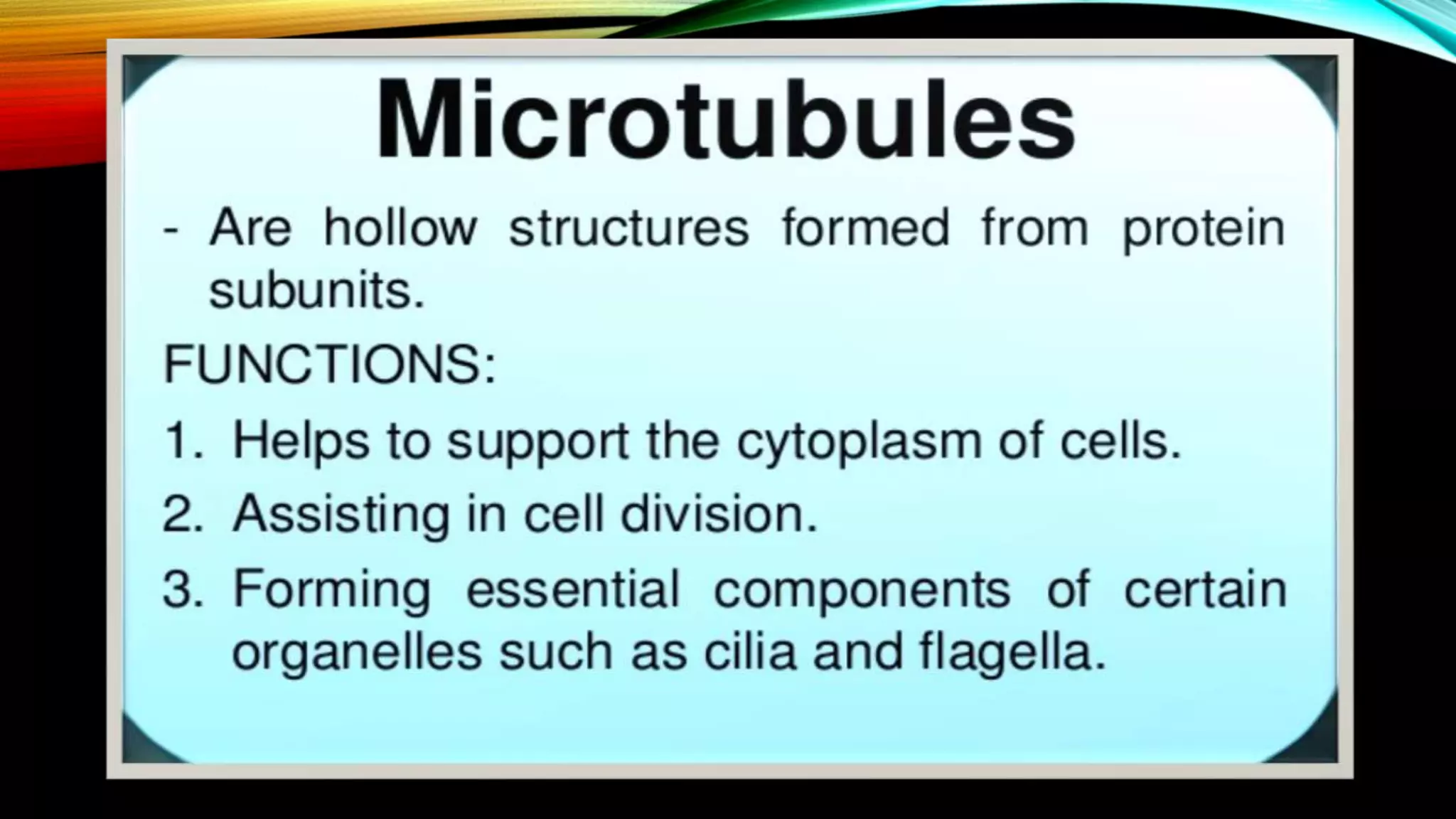 Microtubules

- Are hollow structures formed from protein subunits.

FUNCTIONS:

1. Helps to support the cytoplasm of cells.
2. Assisting in cell division.
3. Forming essential components of certain organelles such as cilia and flagella.